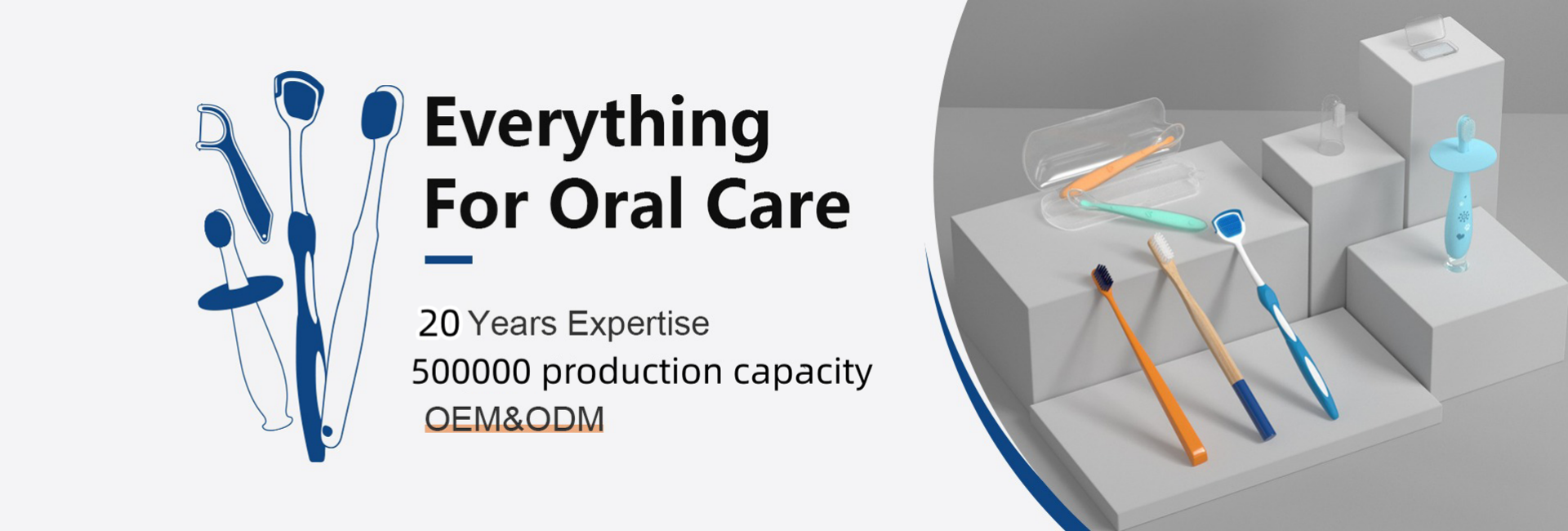 Everything For Oral Care

20 Years Expertise
500000 production capacity
OEM&ODM